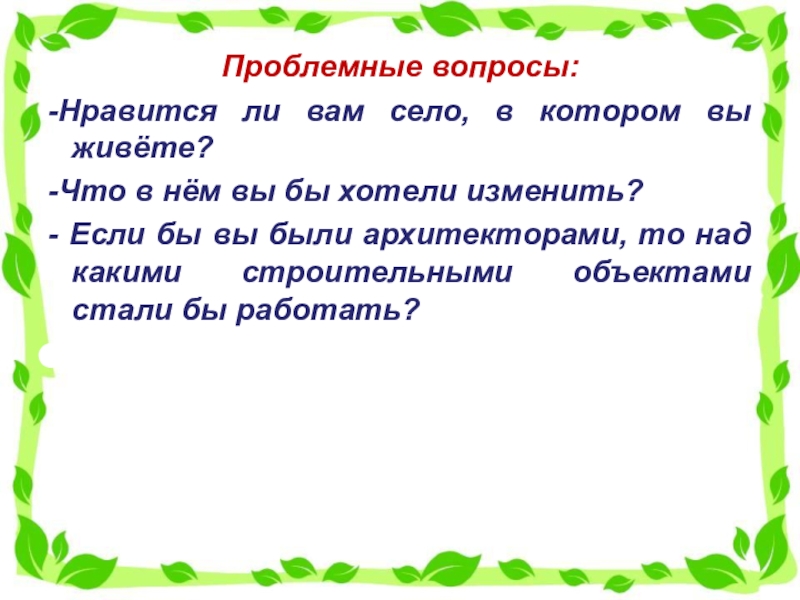 Проблемные вопросы:

-Нравится ли вам село, в котором вы живёте?

-Что в нём вы бы хотели изменить?

- Если бы вы были архитекторами, то над какими строительными объектами стали бы работать?